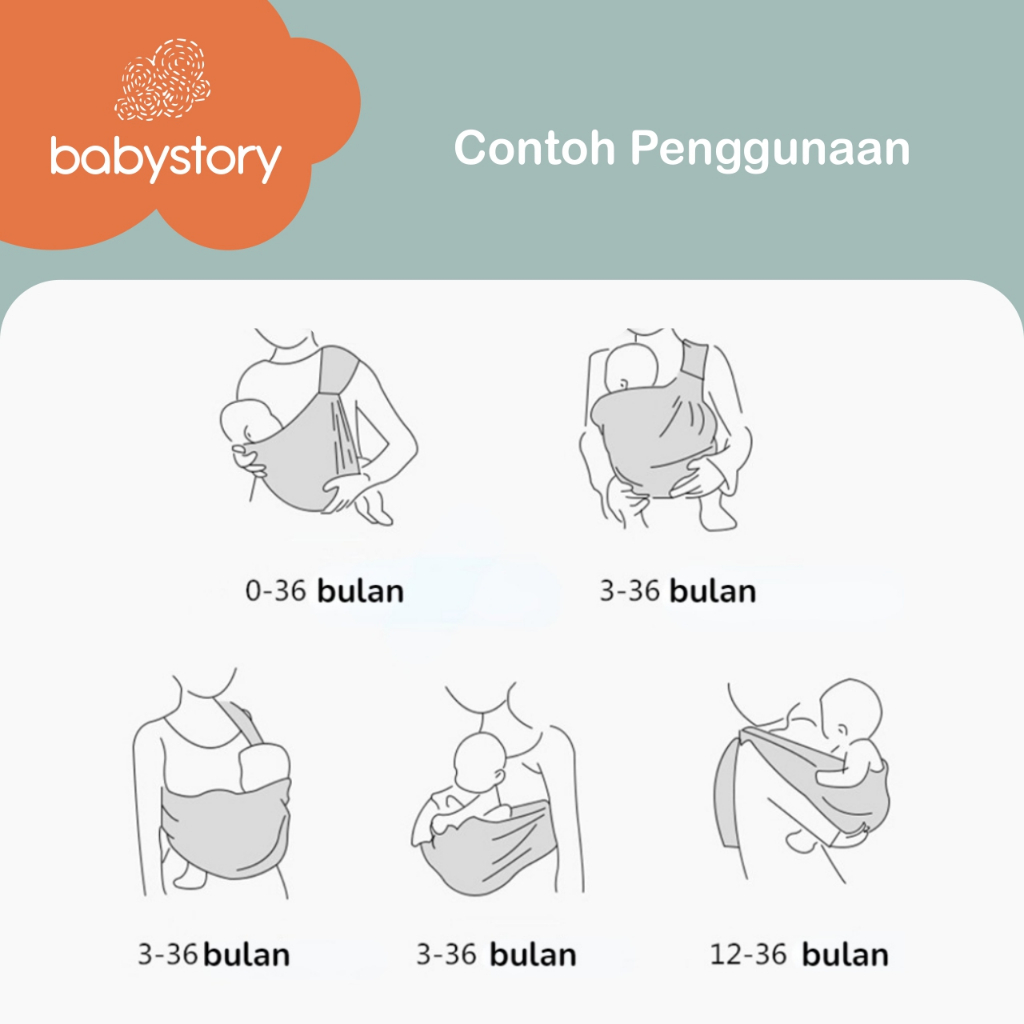 babystory

Contoh Penggunaan

0-36 bulan

3-36 bulan

3-36 bulan

3-36 bulan

12-36 bulan